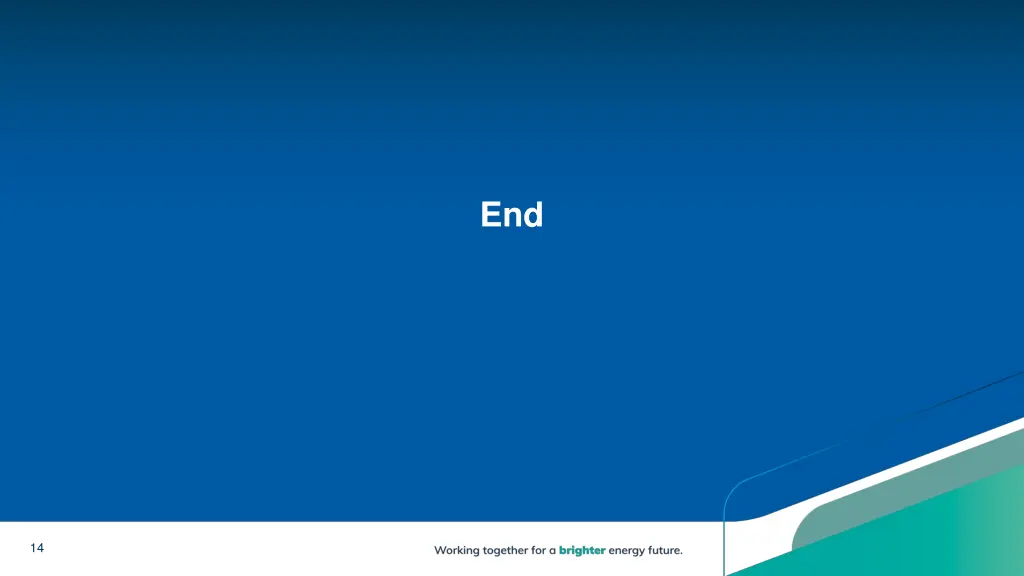 End

14

Working together for a brighter energy future.